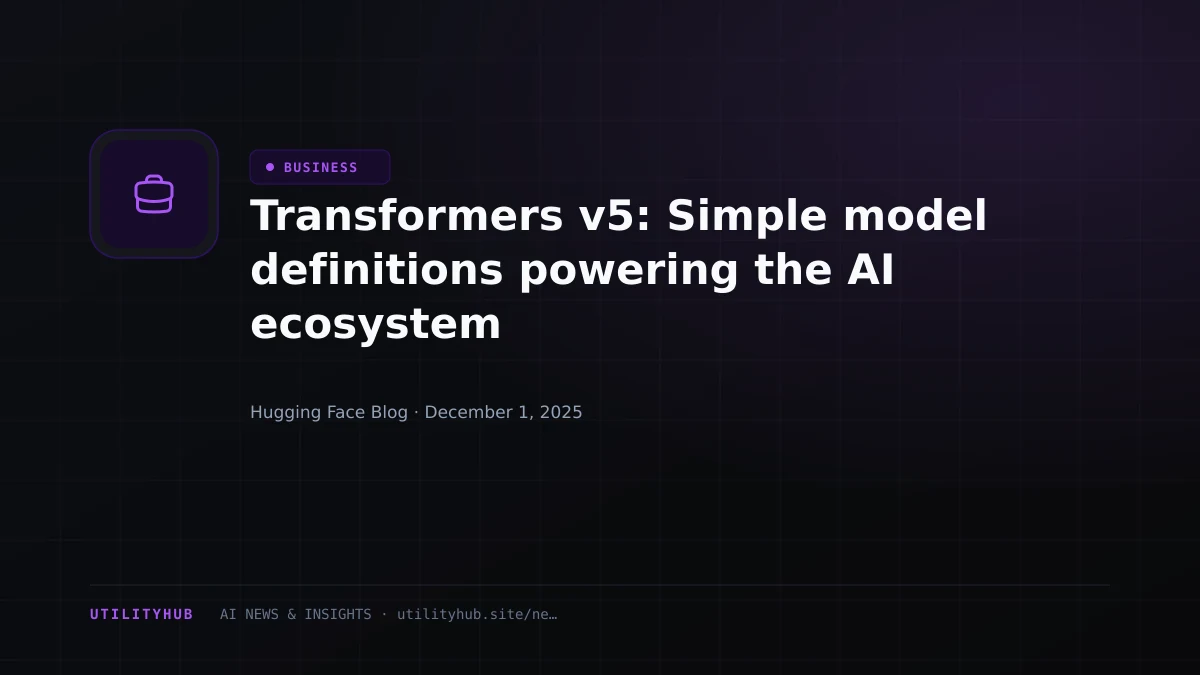 BUSINESS

Transformers v5: Simple model definitions powering the AI ecosystem

Hugging Face Blog · December 1, 2025

UTILITYHUB AI NEWS & INSIGHTS · utilityhub.site/ne…